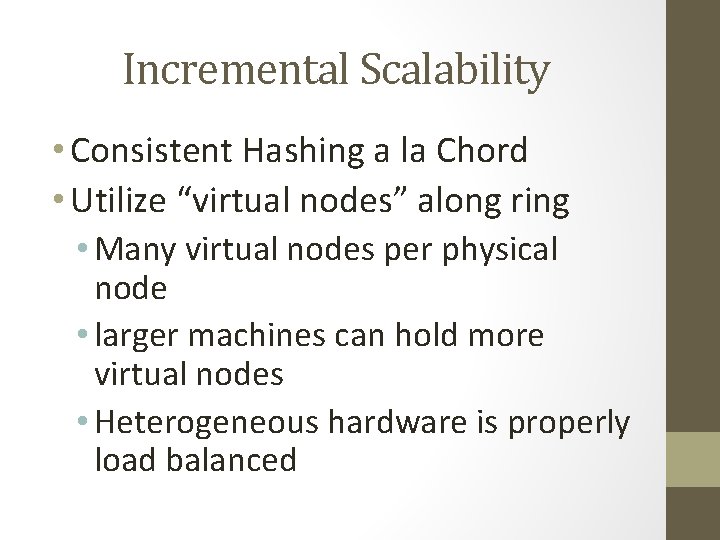 Incremental Scalability

• Consistent Hashing a la Chord
• Utilize “virtual nodes” along ring
  • Many virtual nodes per physical node
  • larger machines can hold more virtual nodes
  • Heterogeneous hardware is properly load balanced